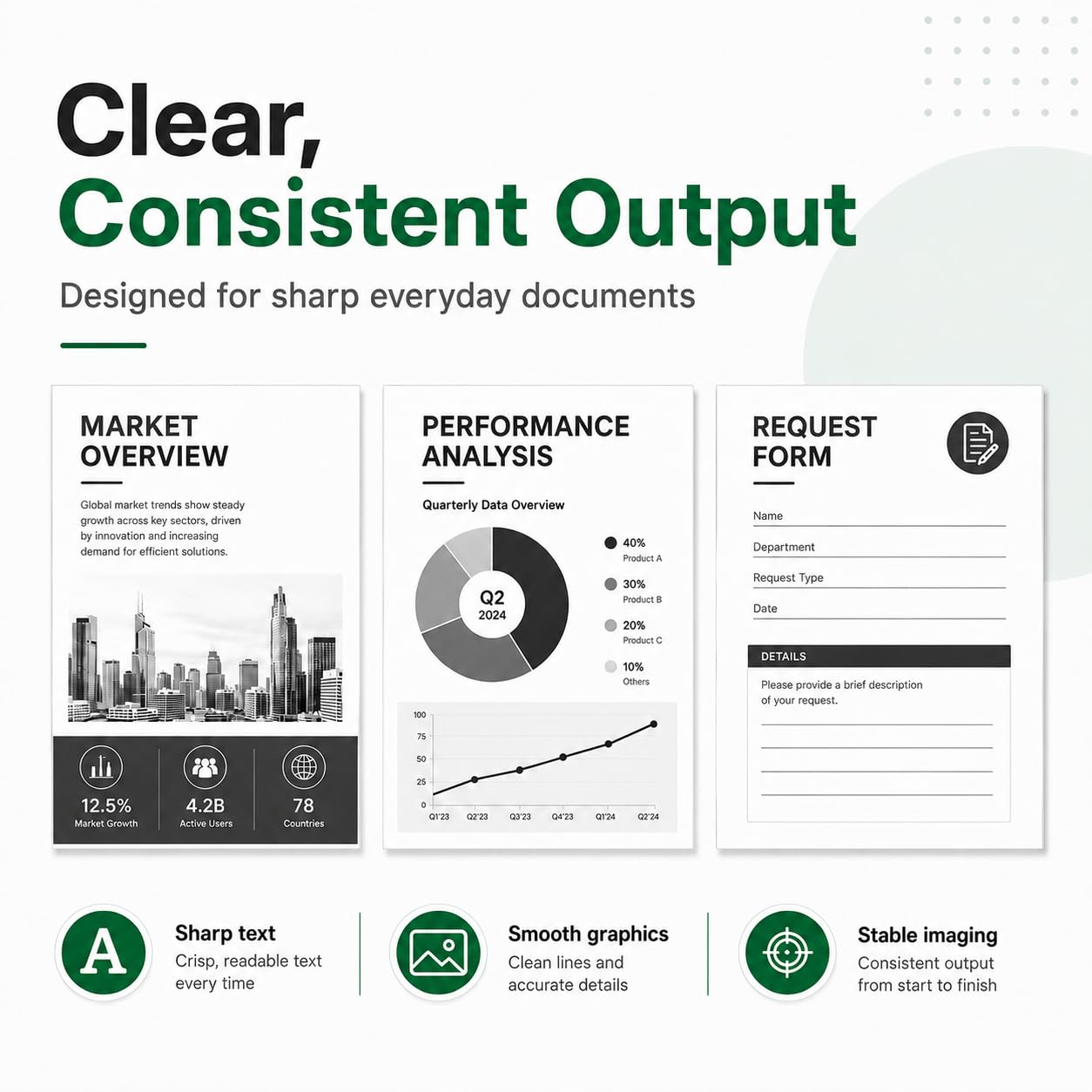 Clear,
Consistent Output

Designed for sharp everyday documents

MARKET OVERVIEW

Global market trends show steady growth across key sectors, driven by innovation and increasing demand for efficient solutions.

12.5%
Market Growth

4.2B
Active Users

78
Countries

PERFORMANCE ANALYSIS

Quarterly Data Overview

Q2
2024

40%
Product A

30%
Product B

20%
Product C

10%
Others

100
75
50
25
0

Q1'23 Q2'23 Q3'23 Q4'23 Q1'24 Q2'24

REQUEST FORM

Name

Department

Request Type

Date

DETAILS

Please provide a brief description of your request.

A

Sharp text
Crisp, readable text every time

Smooth graphics
Clean lines and accurate details

Stable imaging
Consistent output from start to finish